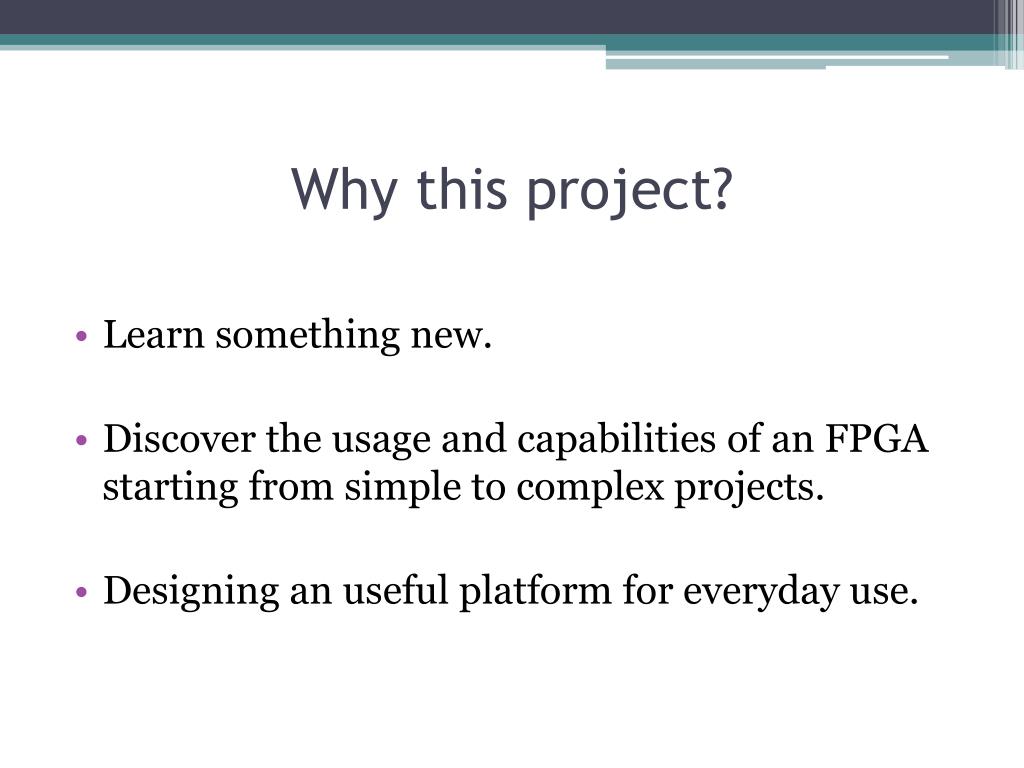 Why this project?

• Learn something new.

• Discover the usage and capabilities of an FPGA starting from simple to complex projects.

• Designing an useful platform for everyday use.